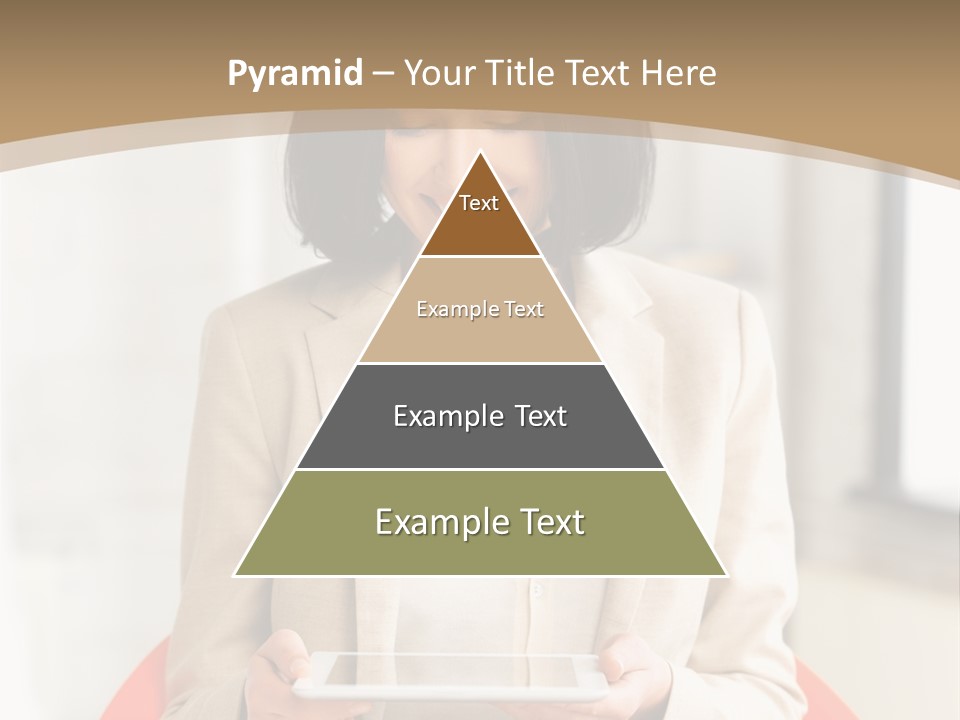 Pyramid – Your Title Text Here

Text

Example Text

Example Text

Example Text